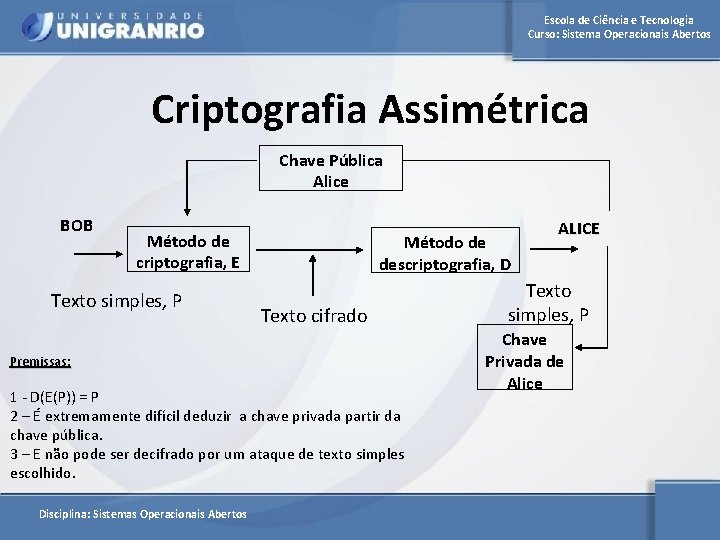 UNIVERSIDADE
UNIGRANRIO

Escola de Ciência e Tecnologia
Curso: Sistema Operacionais Abertos

Criptografia Assimétrica

Chave Pública Alice

BOB

Método de criptografia, E

Método de descriptografia, D

ALICE

Texto simples, P

Texto cifrado

Texto simples, P

Chave Privada de Alice

Premissas:

1 - D(E(P)) = P
2 – É extremamente difícil deduzir a chave privada partir da chave pública.
3 – E não pode ser decifrado por um ataque de texto simples escolhido.

Disciplina: Sistemas Operacionais Abertos